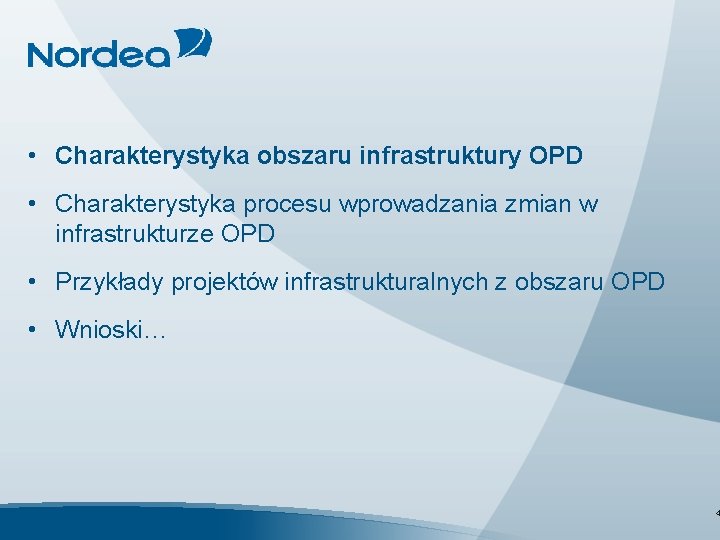 Nordea

• Charakterystyka obszaru infrastruktury OPD

• Charakterystyka procesu wprowadzania zmian w infrastrukturze OPD

• Przykłady projektów infrastrukturalnych z obszaru OPD

• Wnioski…

4